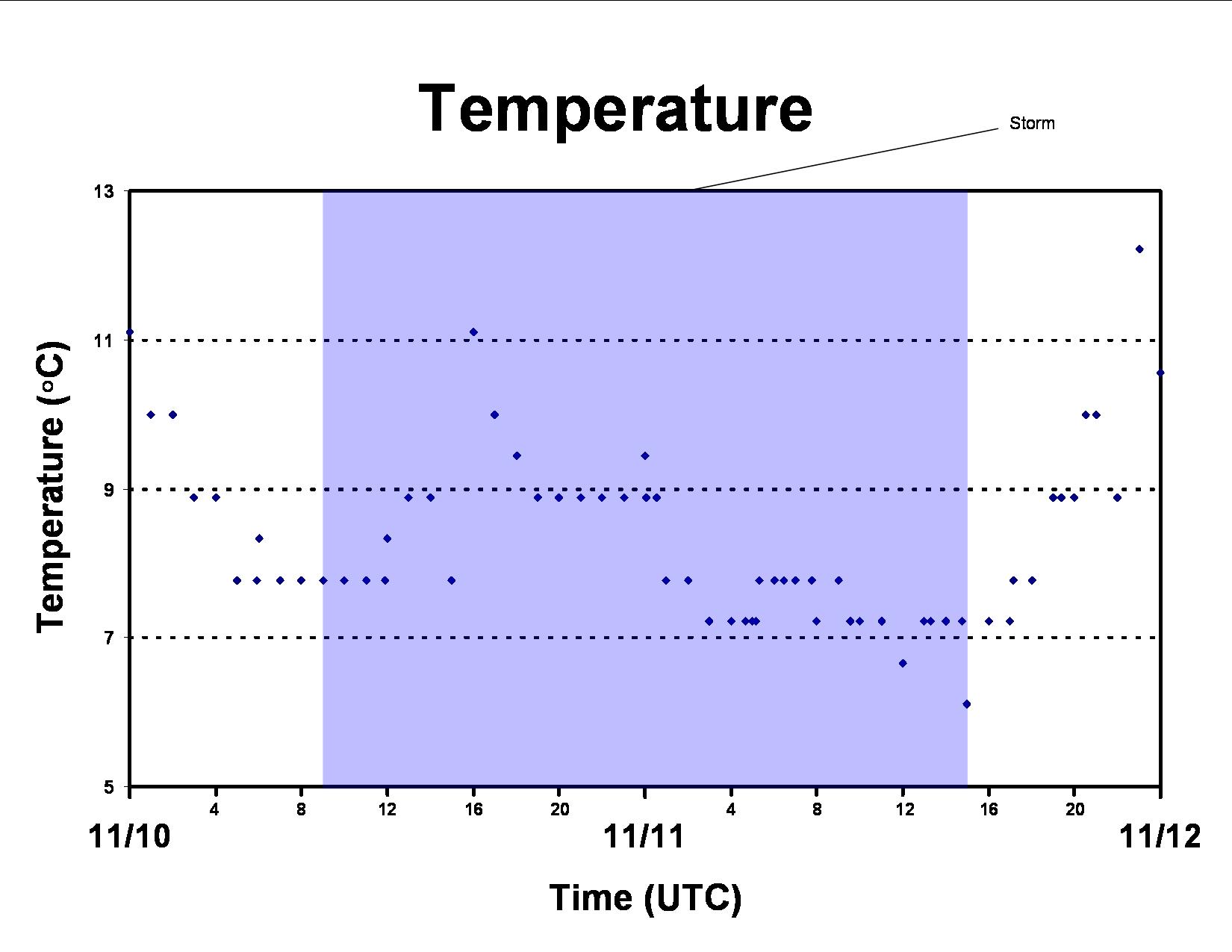 Temperature

Storm

Temperature (°C)

13
11
9
7
5

4
8
12
16
20
4
8
12
16
20

11/10
11/11
11/12

Time (UTC)